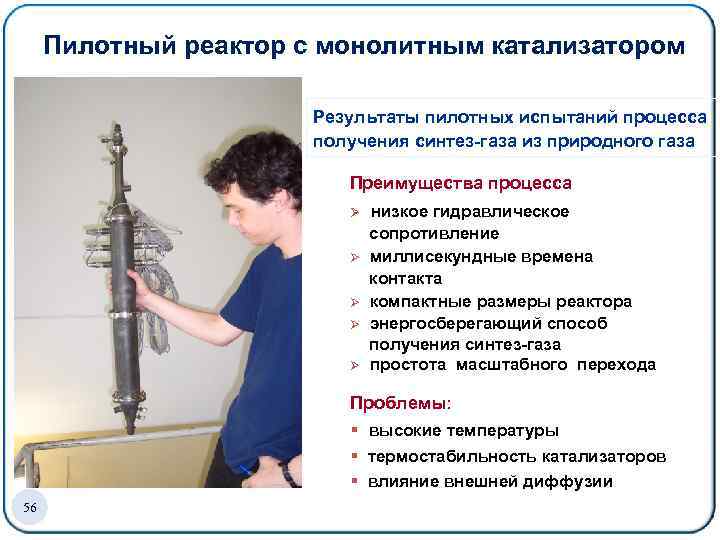 Пилотный реактор с монолитным катализатором

Результаты пилотных испытаний процесса получения синтез-газа из природного газа

Преимущества процесса

➢ низкое гидравлическое сопротивление
➢ миллисекундные времена контакта
➢ компактные размеры реактора
➢ энергосберегающий способ получения синтез-газа
➢ простота масштабного перехода

Проблемы:

▪ высокие температуры
▪ термостабильность катализаторов
▪ влияние внешней диффузии

56